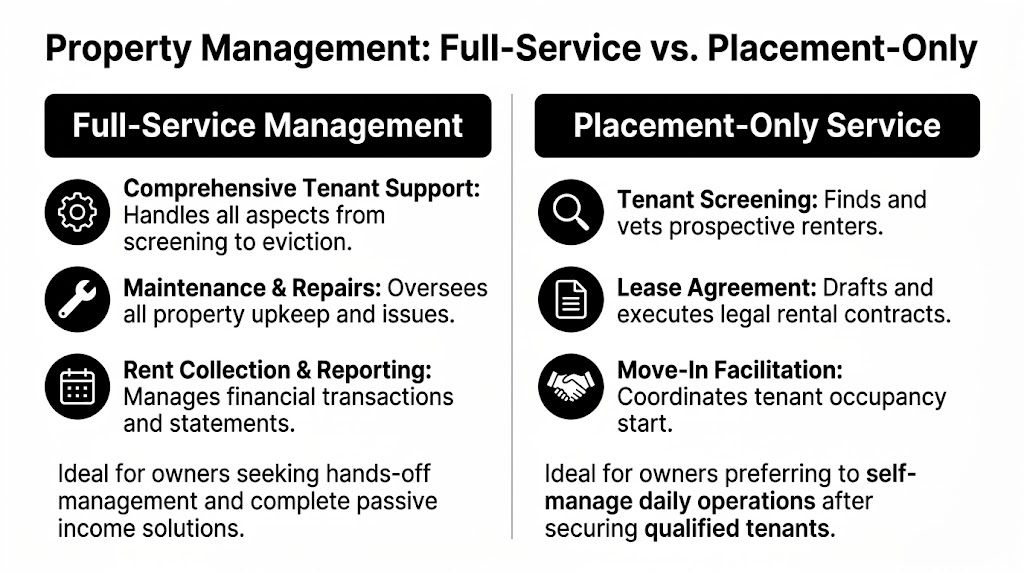 Property Management: Full-Service vs. Placement-Only

Full-Service Management

Comprehensive Tenant Support: Handles all aspects from screening to eviction.

Maintenance & Repairs: Oversees all property upkeep and issues.

Rent Collection & Reporting: Manages financial transactions and statements.

Ideal for owners seeking hands-off management and complete passive income solutions.

Placement-Only Service

Tenant Screening: Finds and vets prospective renters.

Lease Agreement: Drafts and executes legal rental contracts.

Move-In Facilitation: Coordinates tenant occupancy start.

Ideal for owners preferring to self-manage daily operations after securing qualified tenants.